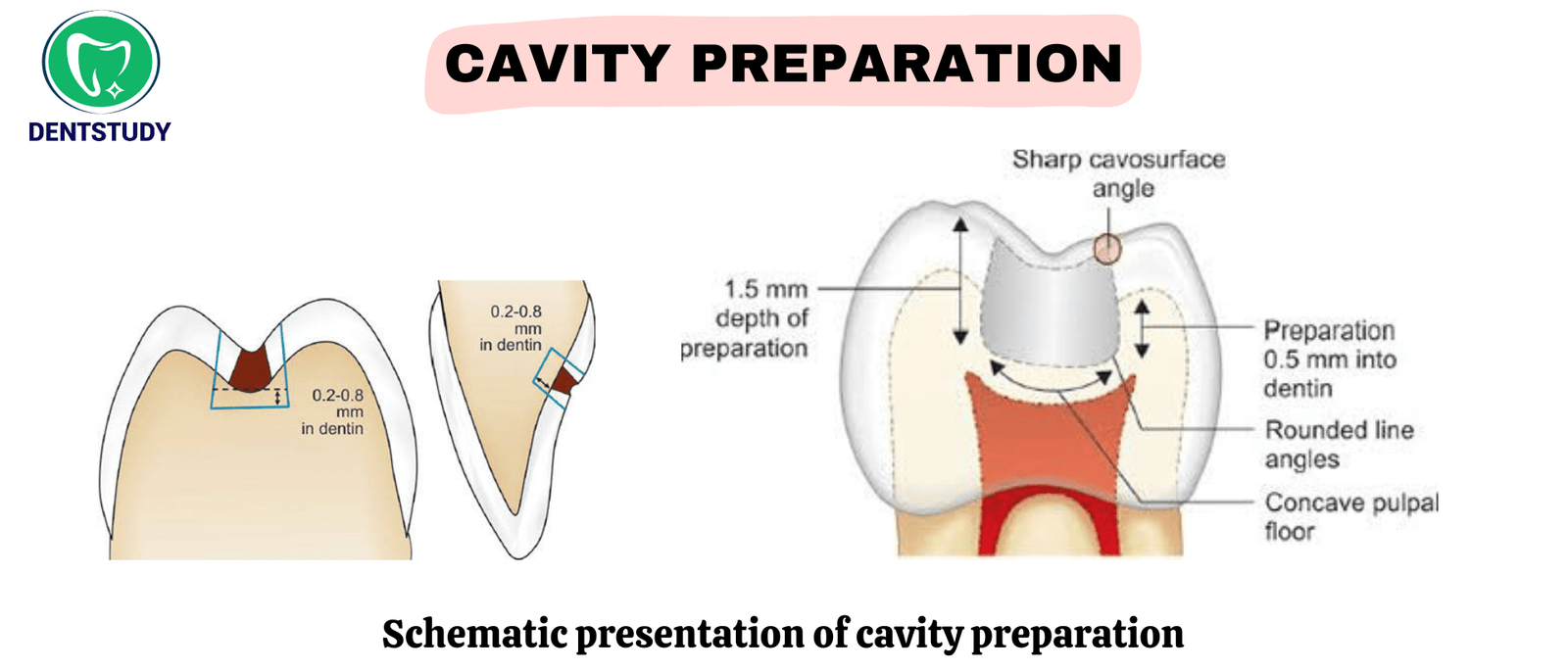 DENTSTUDY

CAVITY PREPARATION

0.2-0.8 mm in dentin

0.2-0.8 mm in dentin

Sharp cavosurface angle

1.5 mm depth of preparation

Preparation 0.5 mm into dentin

Rounded line angles

Concave pulpal floor

Schematic presentation of cavity preparation